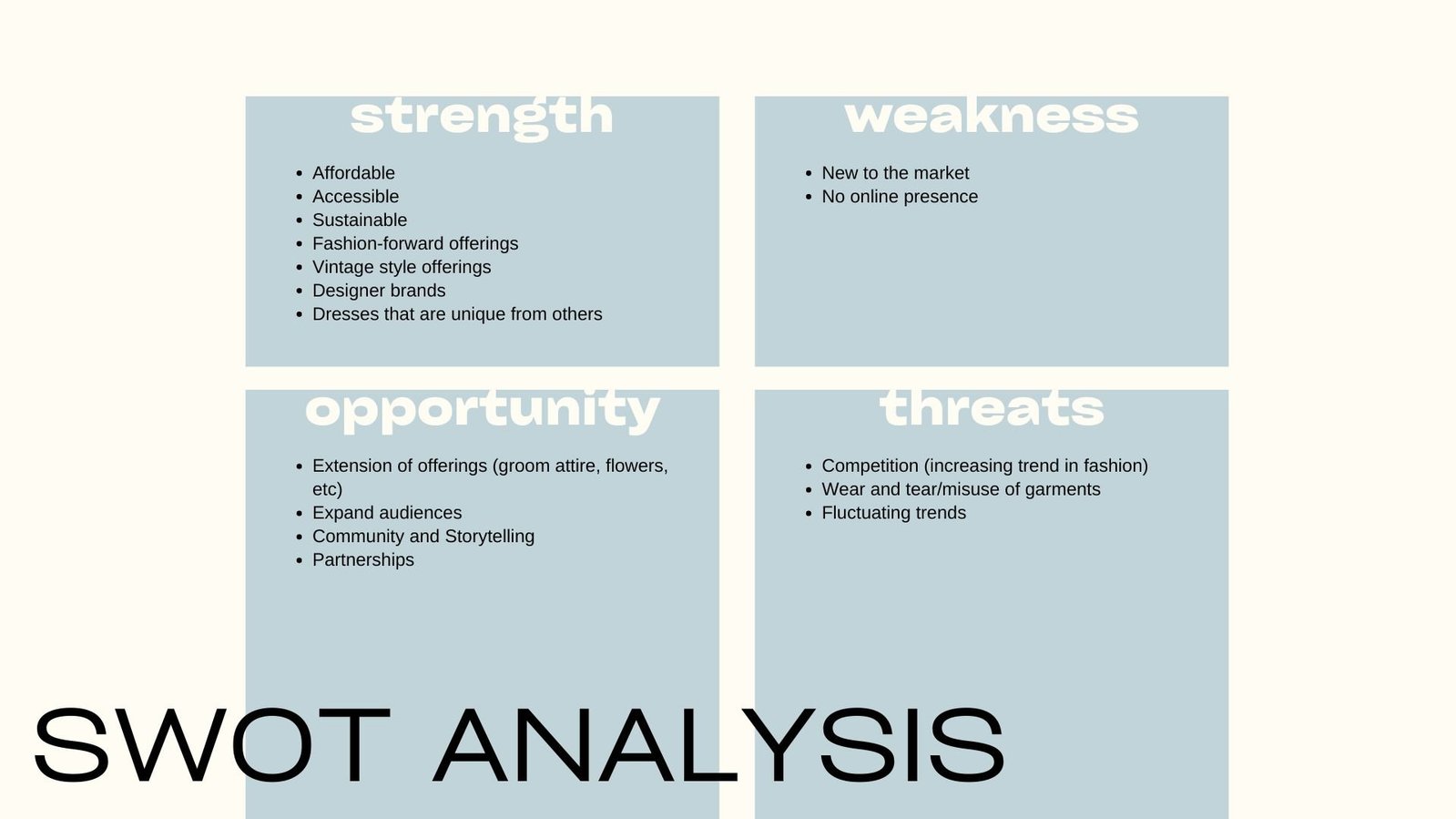 strength

- Affordable
- Accessible
- Sustainable
- Fashion-forward offerings
- Vintage style offerings
- Designer brands
- Dresses that are unique from others

weakness

- New to the market
- No online presence

opportunity

- Extension of offerings (groom attire, flowers, etc)
- Expand audiences
- Community and Storytelling
- Partnerships

threats

- Competition (increasing trend in fashion)
- Wear and tear/misuse of garments
- Fluctuating trends

SWOT ANALYSIS